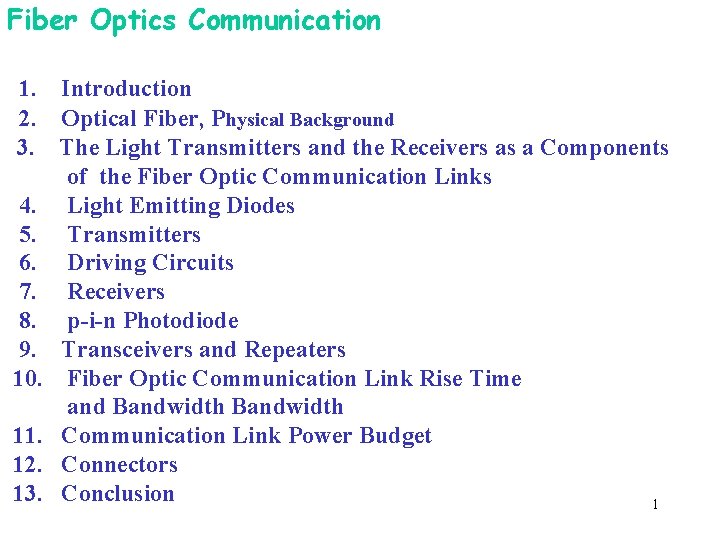 Fiber Optics Communication

1. Introduction
2. Optical Fiber, Physical Background
3. The Light Transmitters and the Receivers as a Components of the Fiber Optic Communication Links
4. Light Emitting Diodes
5. Transmitters
6. Driving Circuits
7. Receivers
8. p-i-n Photodiode
9. Transceivers and Repeaters
10. Fiber Optic Communication Link Rise Time and Bandwidth Bandwidth
11. Communication Link Power Budget
12. Connectors
13. Conclusion

1